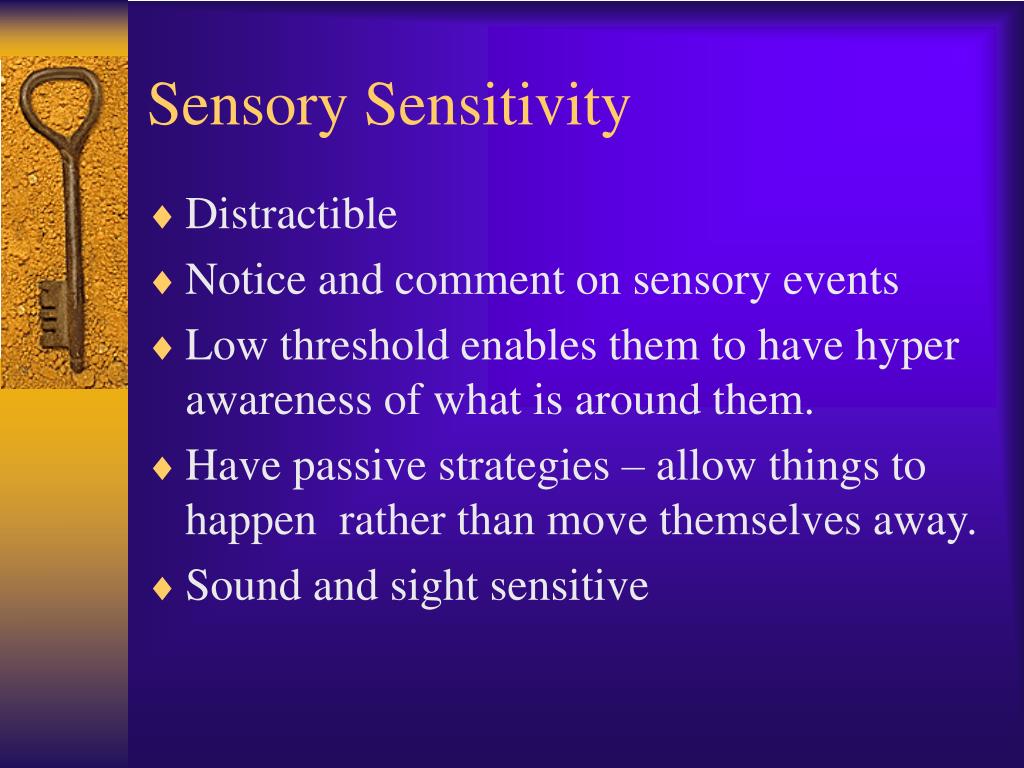 Sensory Sensitivity

♦ Distractible
♦ Notice and comment on sensory events
♦ Low threshold enables them to have hyper awareness of what is around them.
♦ Have passive strategies – allow things to happen  rather than move themselves away.
♦ Sound and sight sensitive